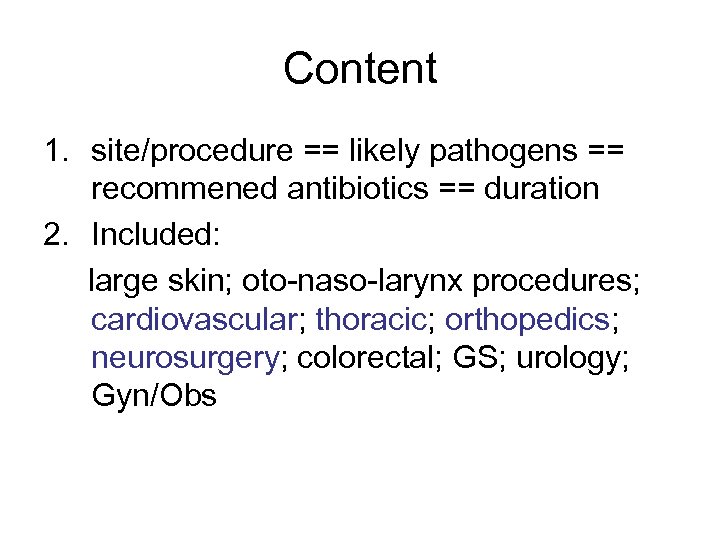 Content

1. site/procedure == likely pathogens == recommened antibiotics == duration
2. Included:

large skin; oto-naso-larynx procedures; cardiovascular; thoracic; orthopedics; neurosurgery; colorectal; GS; urology; Gyn/Obs